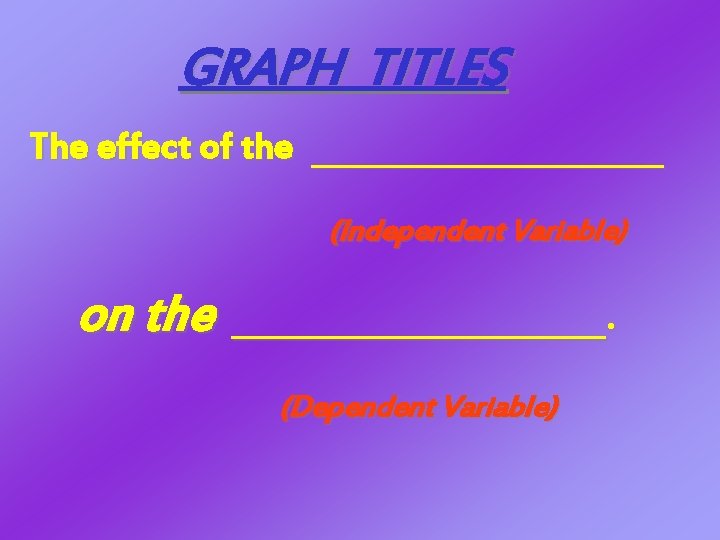 GRAPH TITLES

The effect of the ____________________

(Independent Variable)

on the ____________________.

(Dependent Variable)